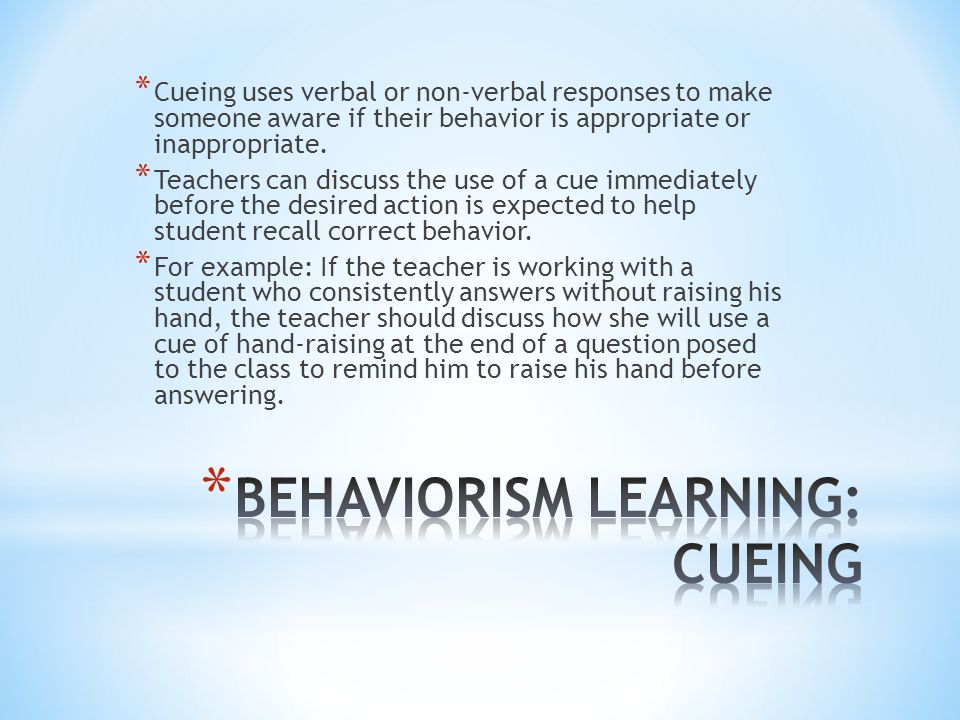 * Cueing uses verbal or non-verbal responses to make someone aware if their behavior is appropriate or inappropriate.

* Teachers can discuss the use of a cue immediately before the desired action is expected to help student recall correct behavior.

* For example: If the teacher is working with a student who consistently answers without raising his hand, the teacher should discuss how she will use a cue of hand-raising at the end of a question posed to the class to remind him to raise his hand before answering.

* BEHAVIORISM LEARNING: CUEING